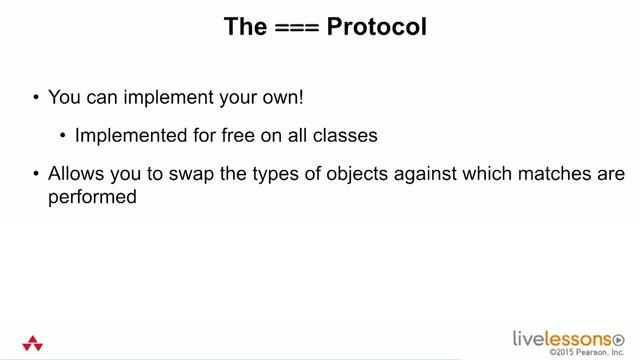 The === Protocol

• You can implement your own!

• Implemented for free on all classes

• Allows you to swap the types of objects against which matches are performed

livelessons
©2015 Pearson, Inc.